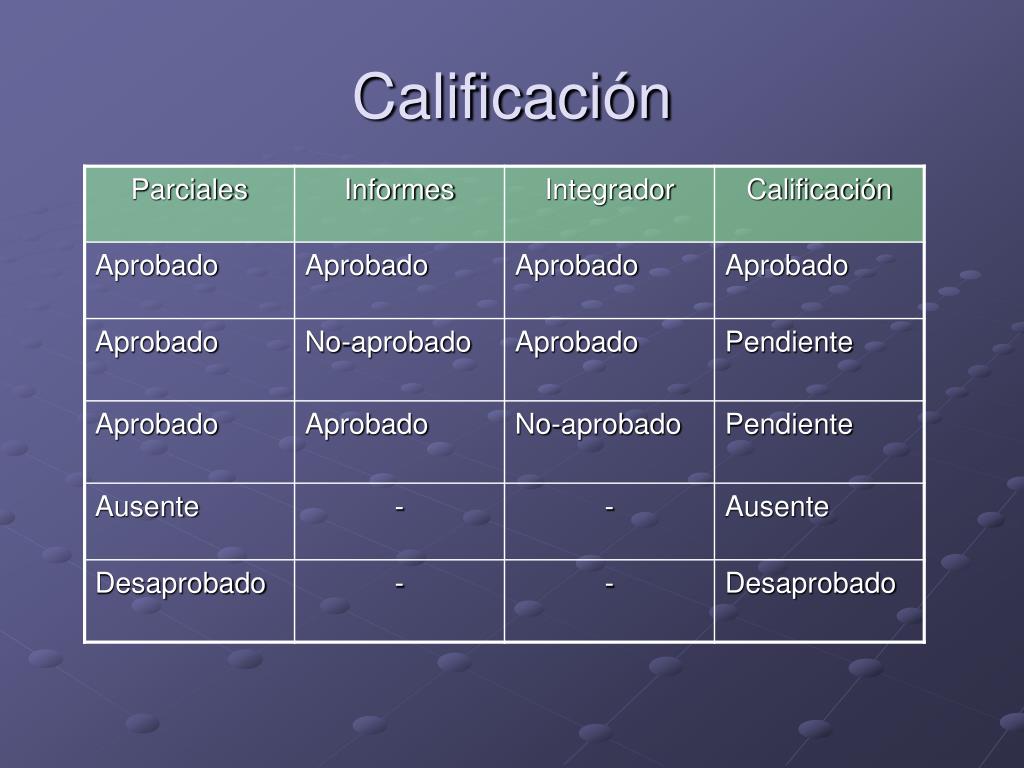 Calificación

| Parciales | Informes | Integrador | Calificación |
|---|---|---|---|
| Aprobado | Aprobado | Aprobado | Aprobado |
| Aprobado | No-aprobado | Aprobado | Pendiente |
| Aprobado | Aprobado | No-aprobado | Pendiente |
| Ausente | - | - | Ausente |
| Desaprobado | - | - | Desaprobado |